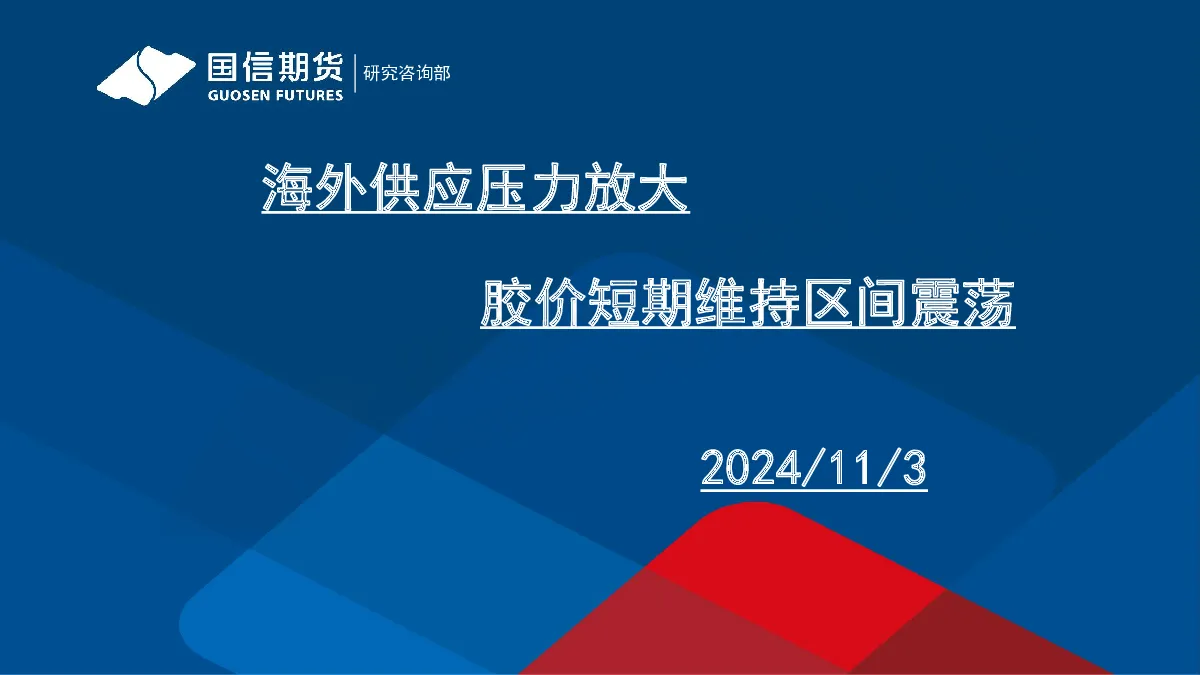 国信期货
GUOSEN FUTURES
研究咨询部

海外供应压力放大

胶价短期维持区间震荡

2024/11/3